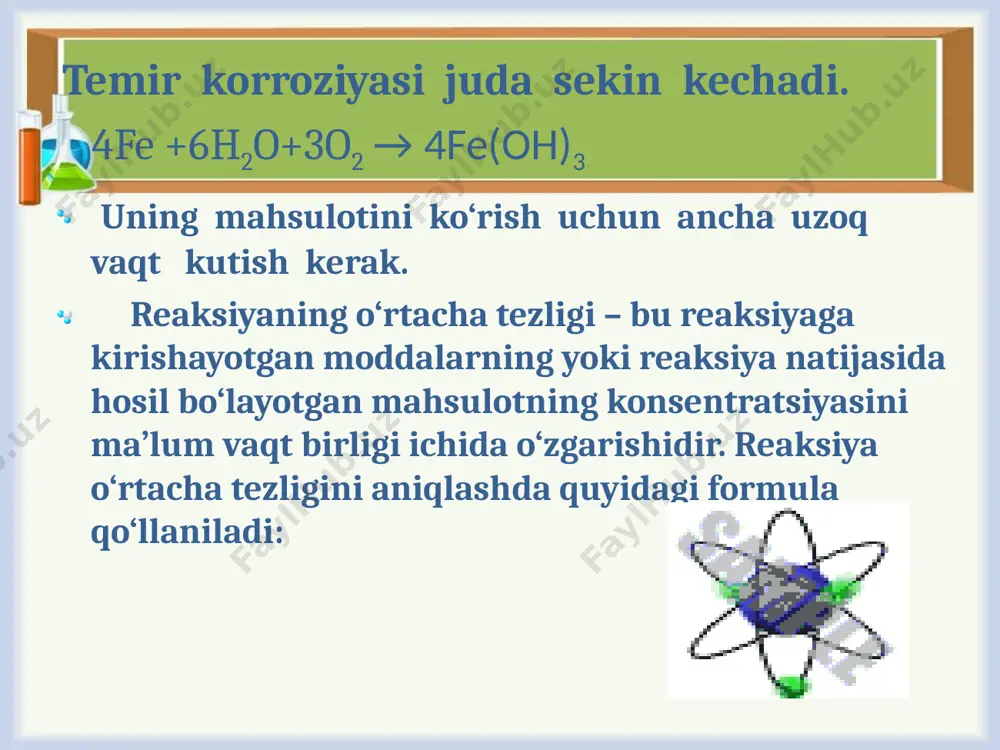 Temir korroziyasi juda sekin kechadi.
$4Fe + 6H_2O + 3O_2 \rightarrow 4Fe(OH)_3$

Uning mahsulotini ko‘rish uchun ancha uzoq vaqt kutish kerak.

Reaksiyaning o‘rtacha tezligi – bu reaksiyaga kirishayotgan moddalarning yoki reaksiya natijasida hosil bo‘layotgan mahsulotning konsentratsiyasini ma’lum vaqt birligi ichida o‘zgarishidir. Reaksiya o‘rtacha tezligini aniqlashda quyidagi formula qo‘llaniladi:

FaylHub.uz